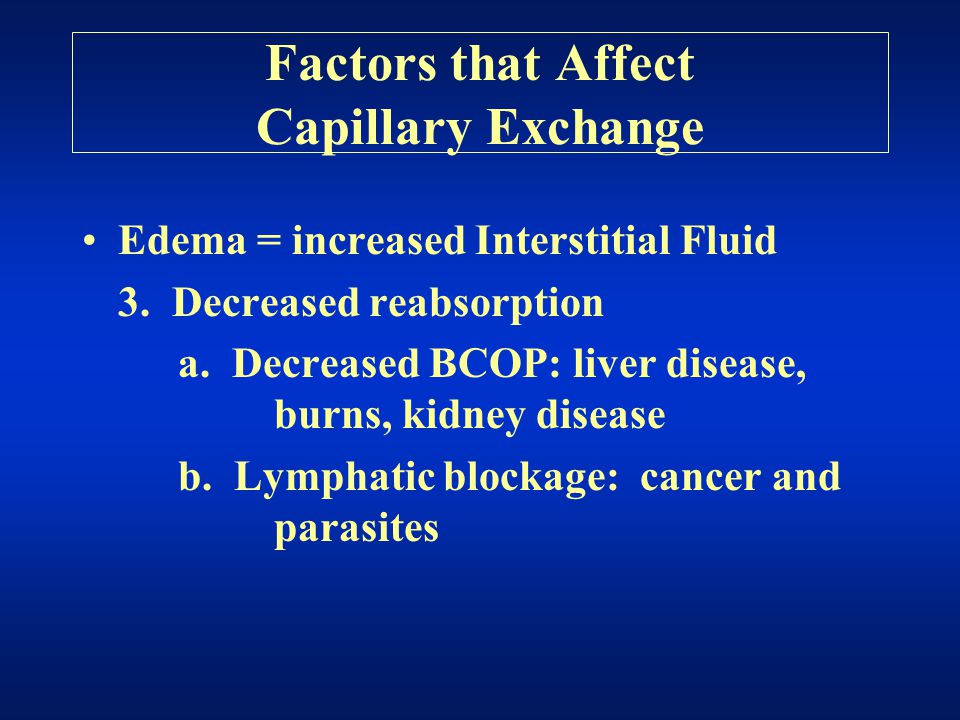 Factors that Affect
Capillary Exchange

• Edema = increased Interstitial Fluid

3. Decreased reabsorption

a. Decreased BCOP: liver disease, burns, kidney disease

b. Lymphatic blockage: cancer and parasites